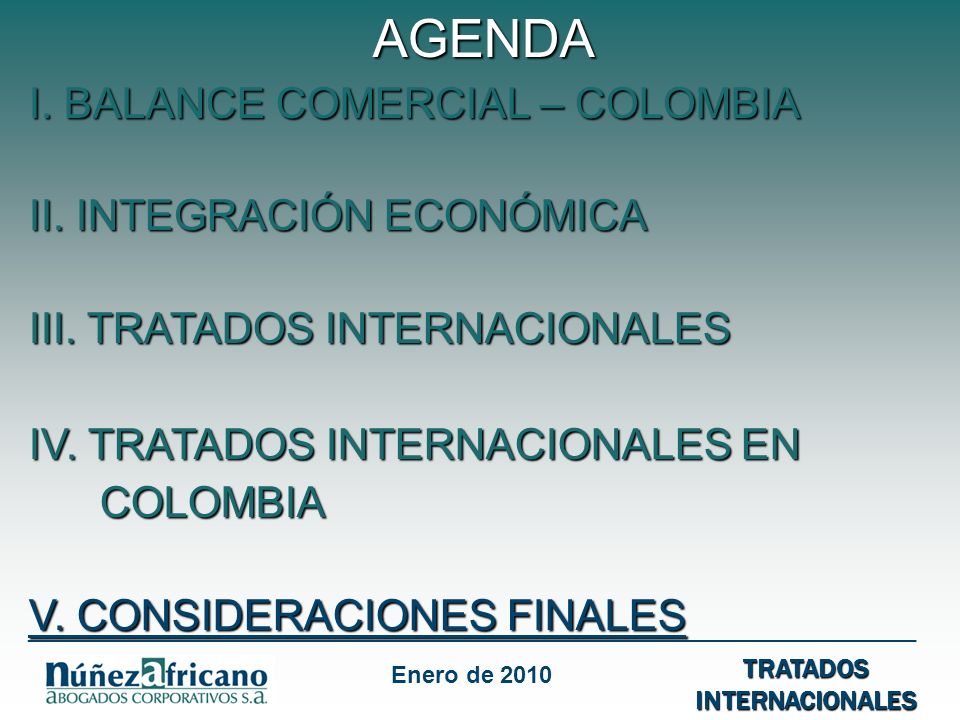 AGENDA

I. BALANCE COMERCIAL – COLOMBIA

II. INTEGRACIÓN ECONÓMICA

III. TRATADOS INTERNACIONALES

IV. TRATADOS INTERNACIONALES EN COLOMBIA

V. CONSIDERACIONES FINALES

núñezafricano
ABOGADOS CORPORATIVOS S.A.

Enero de 2010

TRATADOS INTERNACIONALES